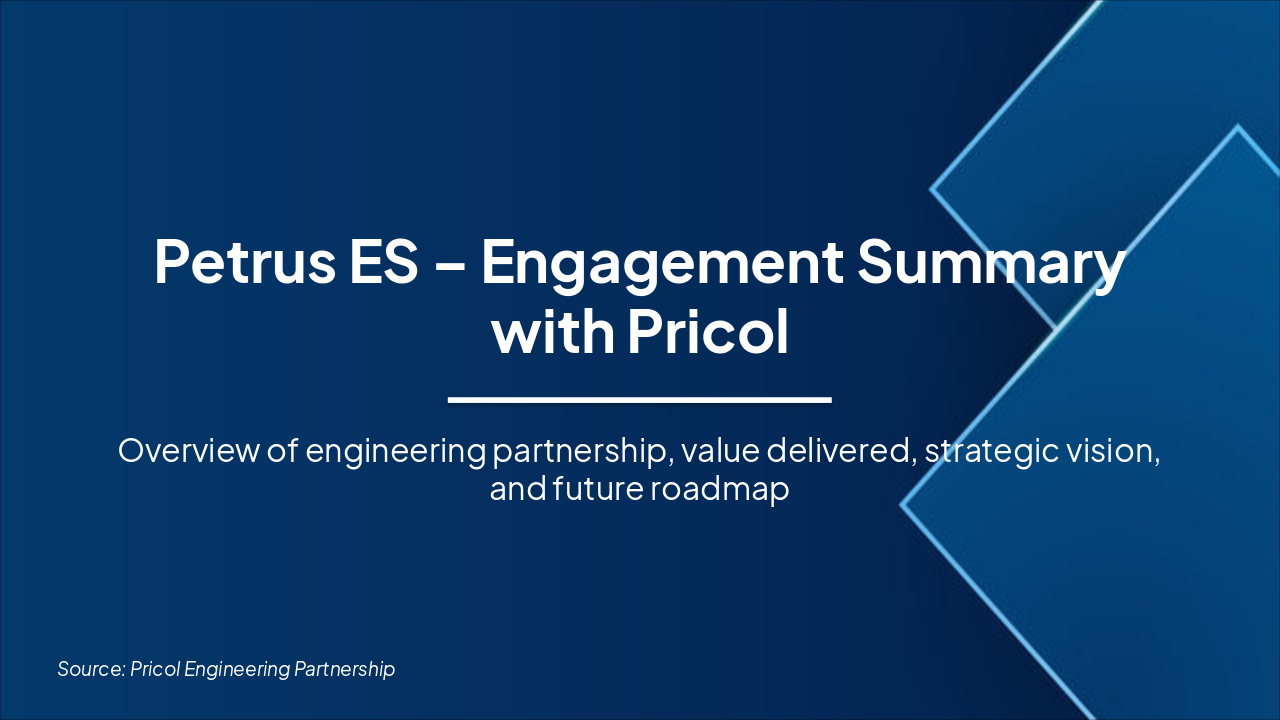 Petrus ES – Engagement Summary with Pricol

Overview of engineering partnership, value delivered, strategic vision, and future roadmap

Source: Pricol Engineering Partnership